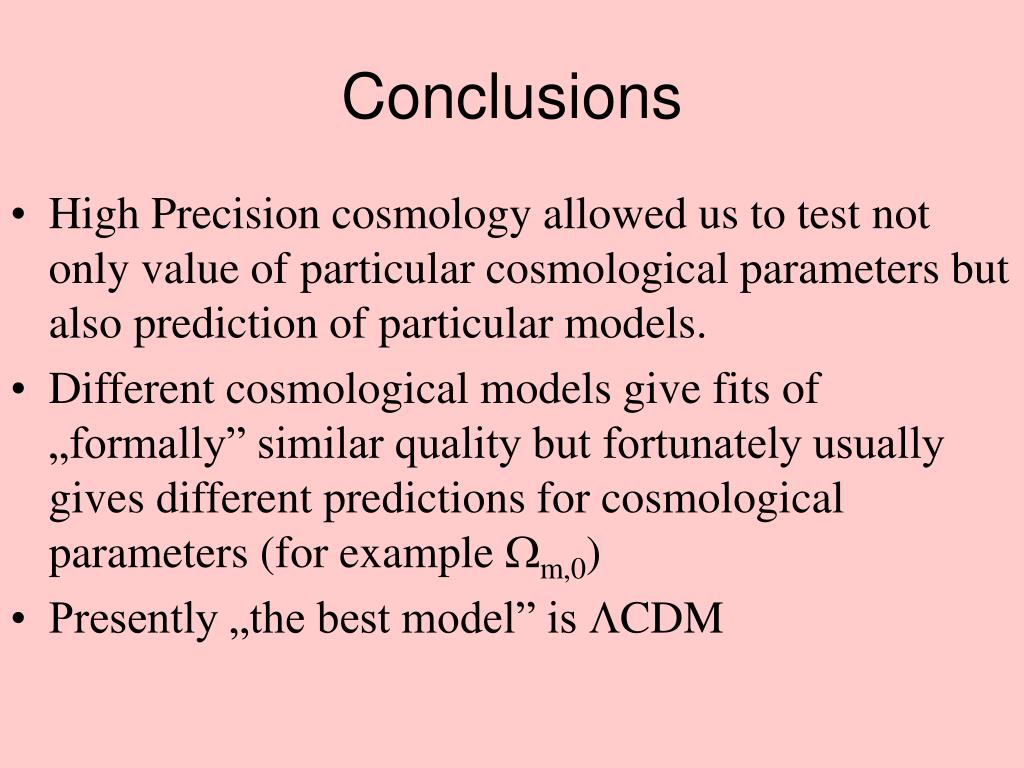 Conclusions

• High Precision cosmology allowed us to test not only value of particular cosmological parameters but also prediction of particular models.
• Different cosmological models give fits of „formally” similar quality but fortunately usually gives different predictions for cosmological parameters (for example $\Omega_{m,0}$)
• Presently „the best model” is $\Lambda$CDM